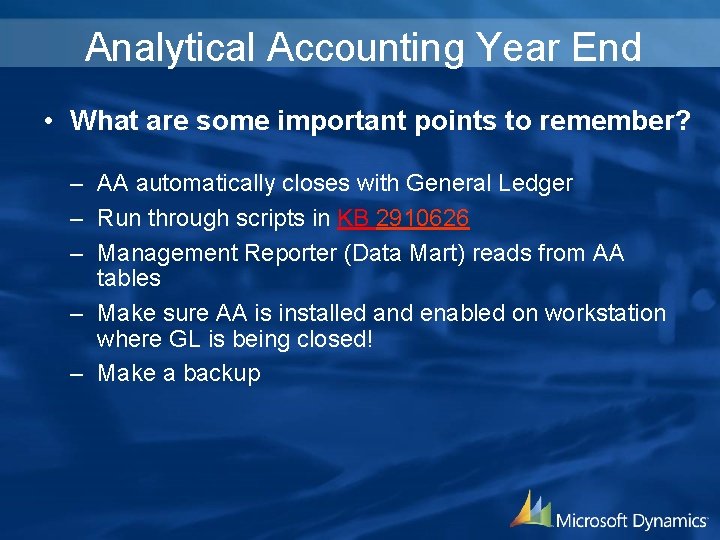 Analytical Accounting Year End

• What are some important points to remember?

– AA automatically closes with General Ledger
– Run through scripts in KB 2910626
– Management Reporter (Data Mart) reads from AA tables
– Make sure AA is installed and enabled on workstation where GL is being closed!
– Make a backup

Microsoft Dynamics